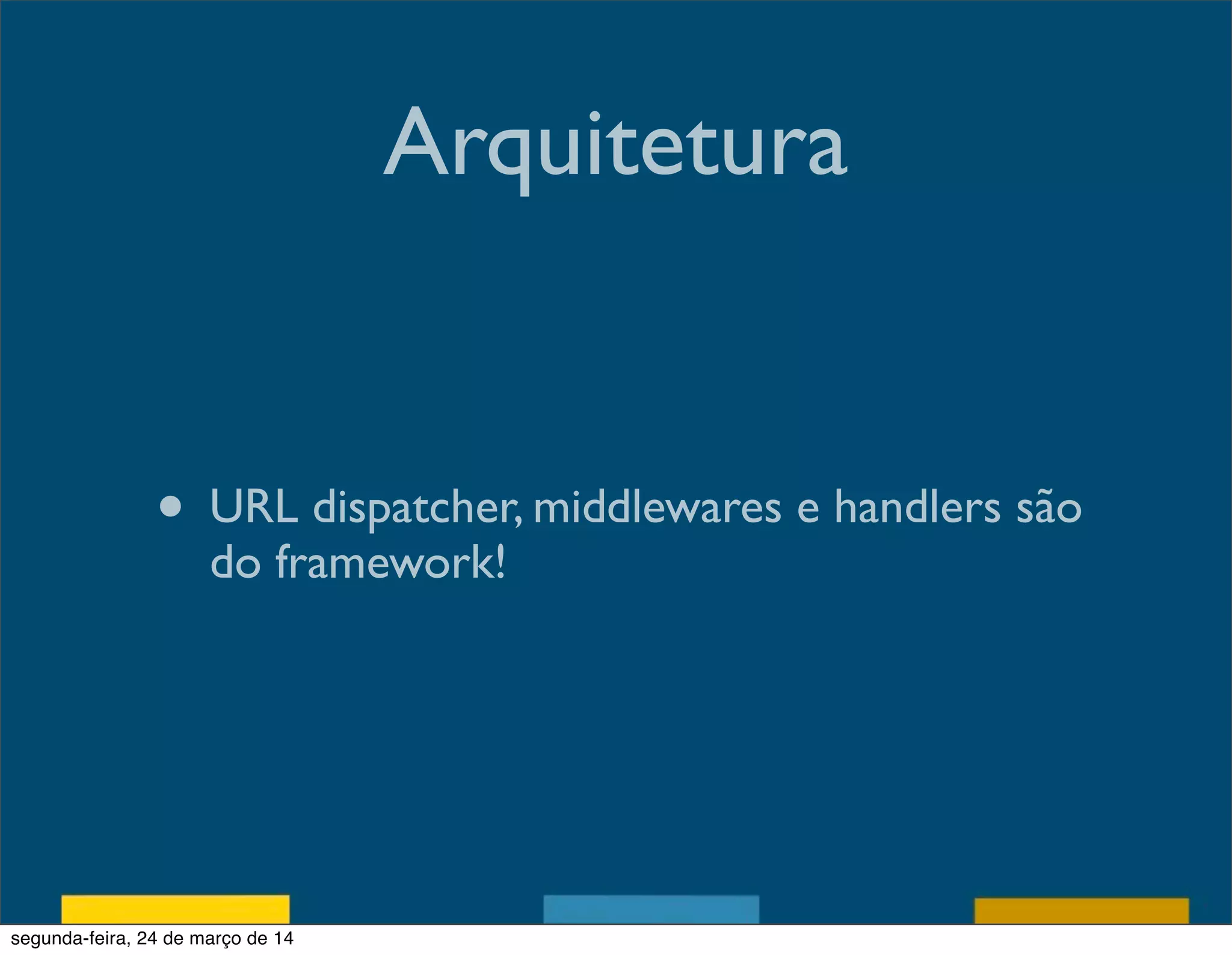 Arquitetura

• URL dispatcher, middlewares e handlers são do framework!

segunda-feira, 24 de março de 14